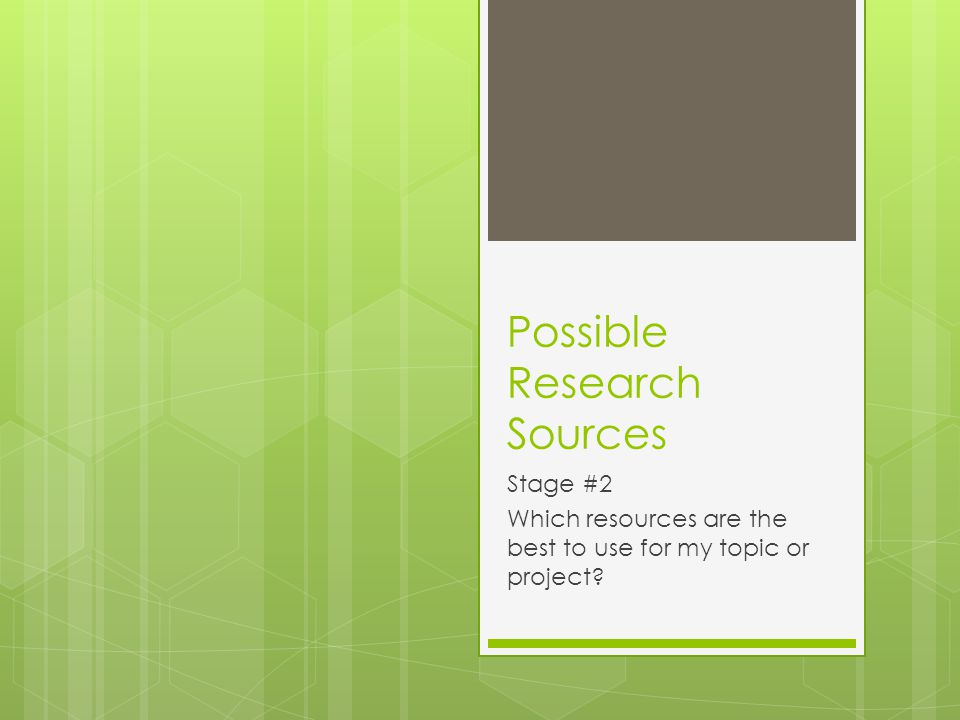 Possible Research Sources

Stage #2

Which resources are the best to use for my topic or project?